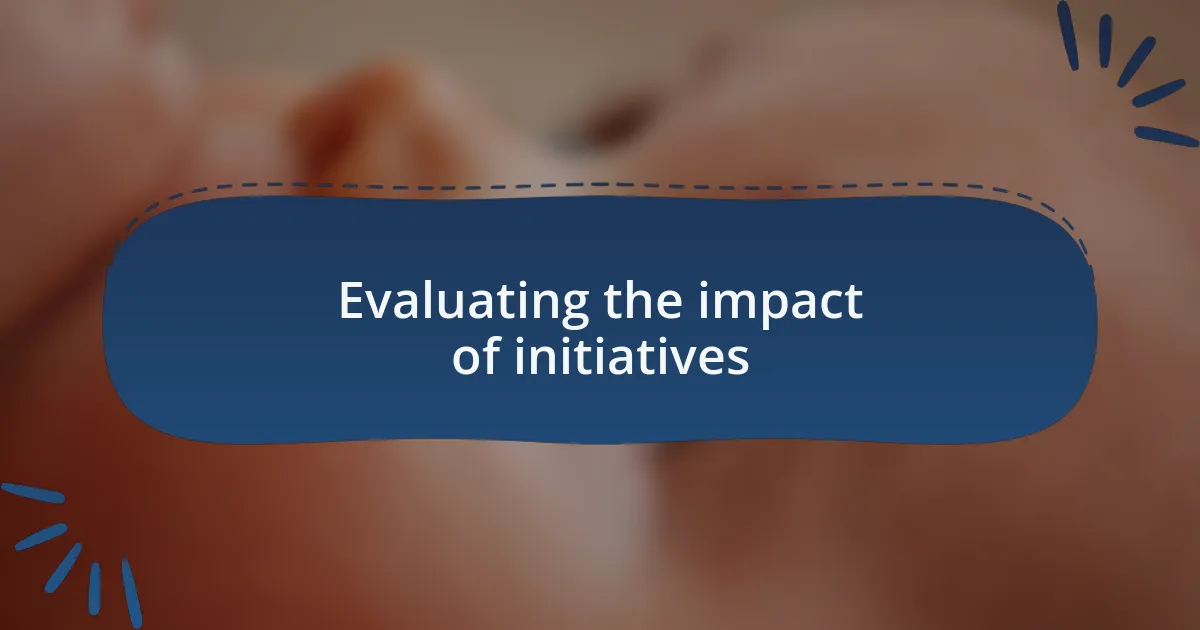 Evaluating the impact of initiatives